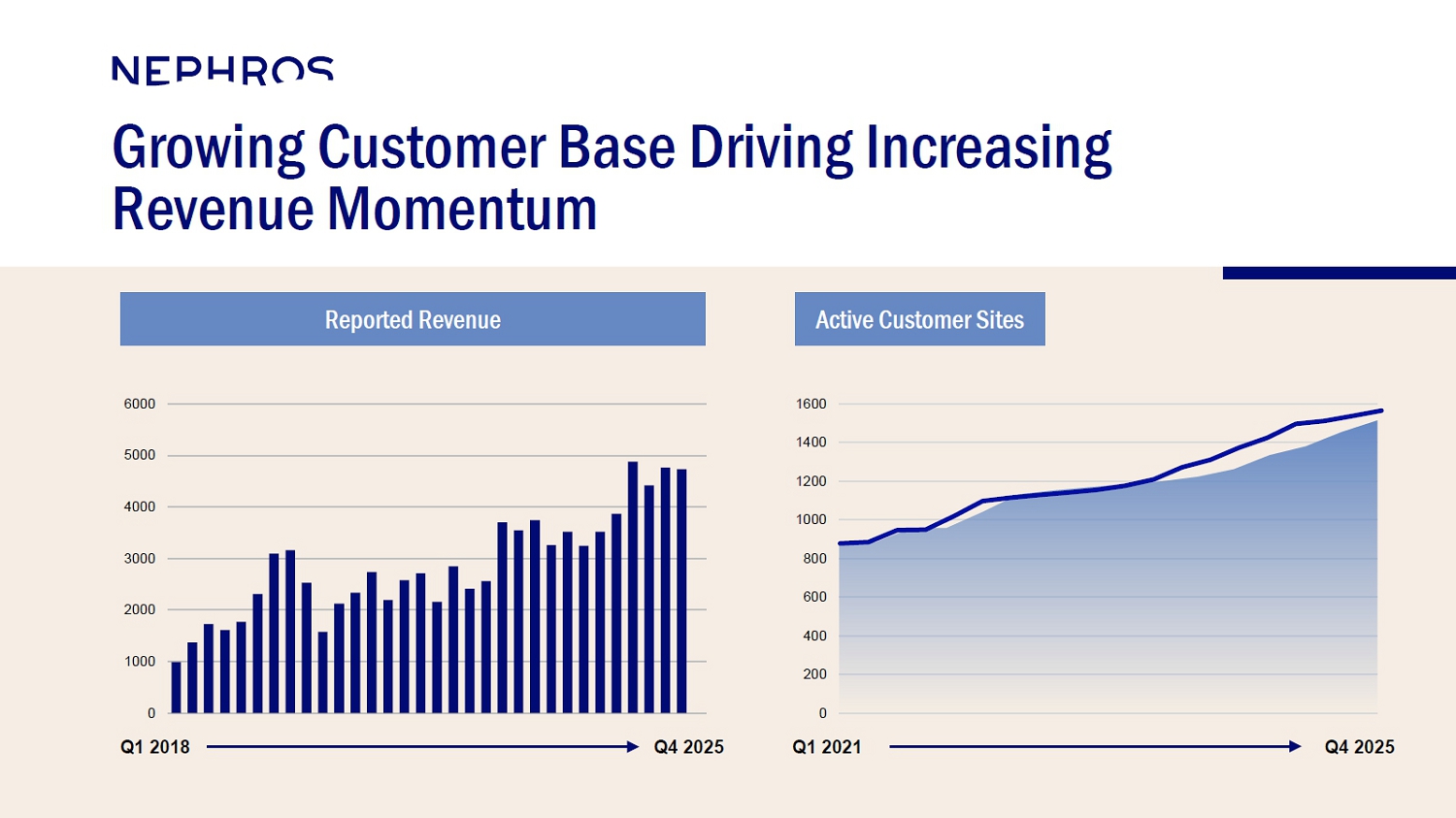 NEPHROS

Growing Customer Base Driving Increasing Revenue Momentum

Reported Revenue

6000
5000
4000
3000
2000
1000
0

Q1 2018 Q4 2025

Active Customer Sites

1600
1400
1200
1000
800
600
400
200
0

Q1 2021 Q4 2025